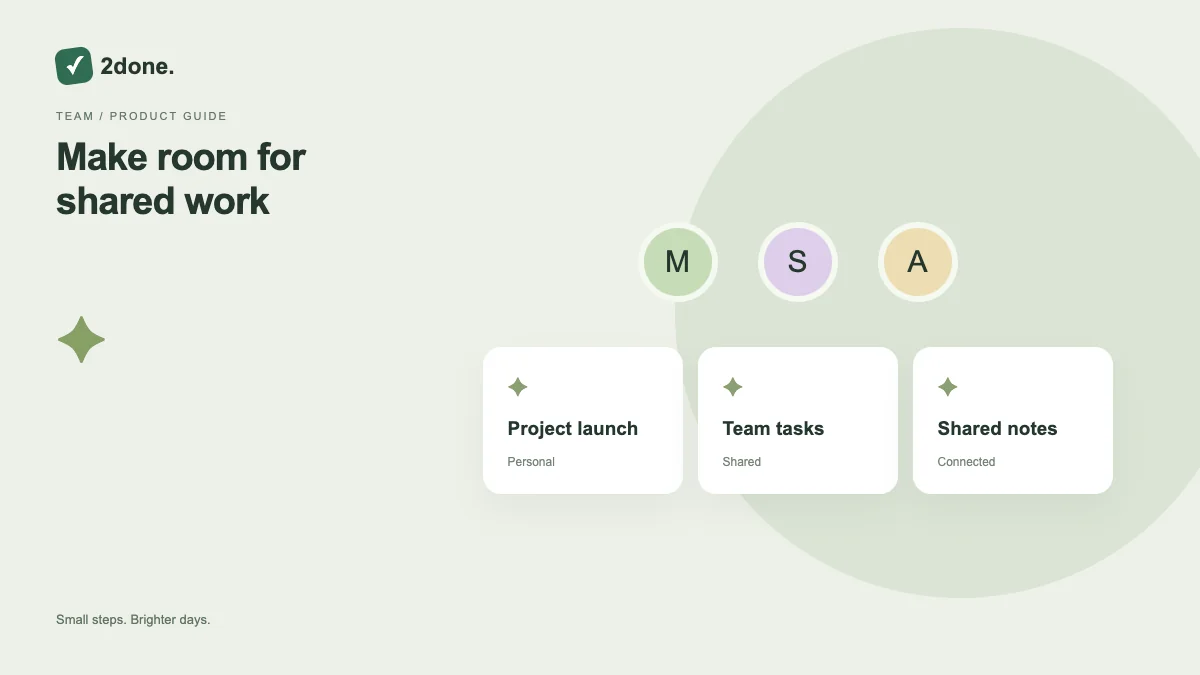 2done.

TEAM / PRODUCT GUIDE

Make room for shared work

M S A

Project launch
Personal

Team tasks
Shared

Shared notes
Connected

Small steps. Brighter days.